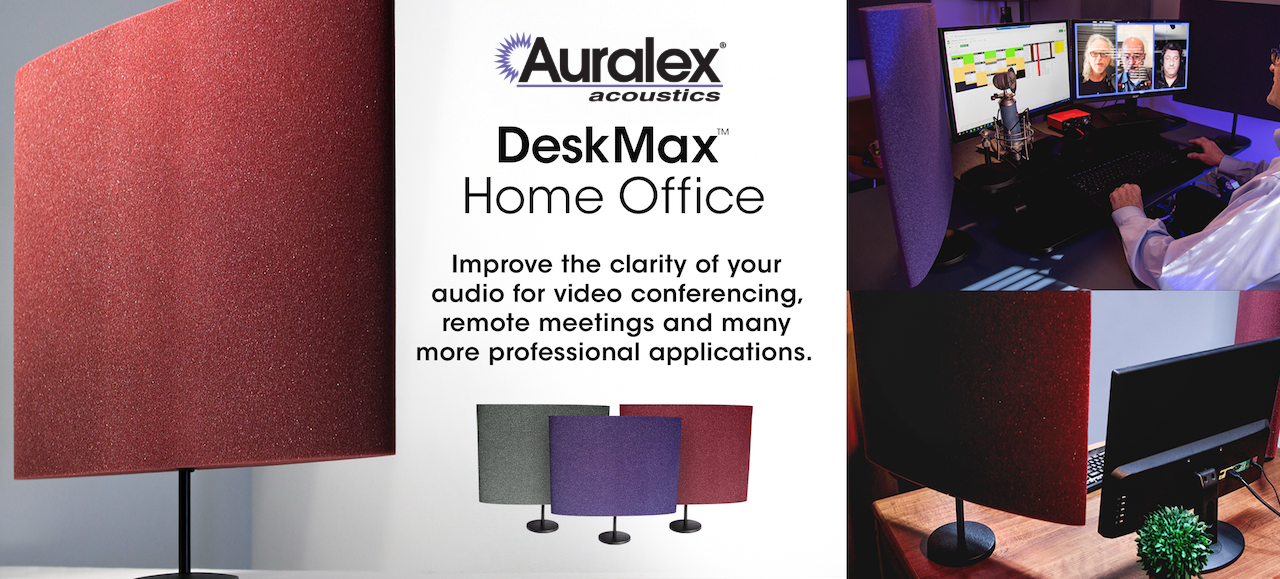 Auralex®
acoustics

DeskMax™
Home Office

Improve the clarity of your audio for video conferencing, remote meetings and many more professional applications.